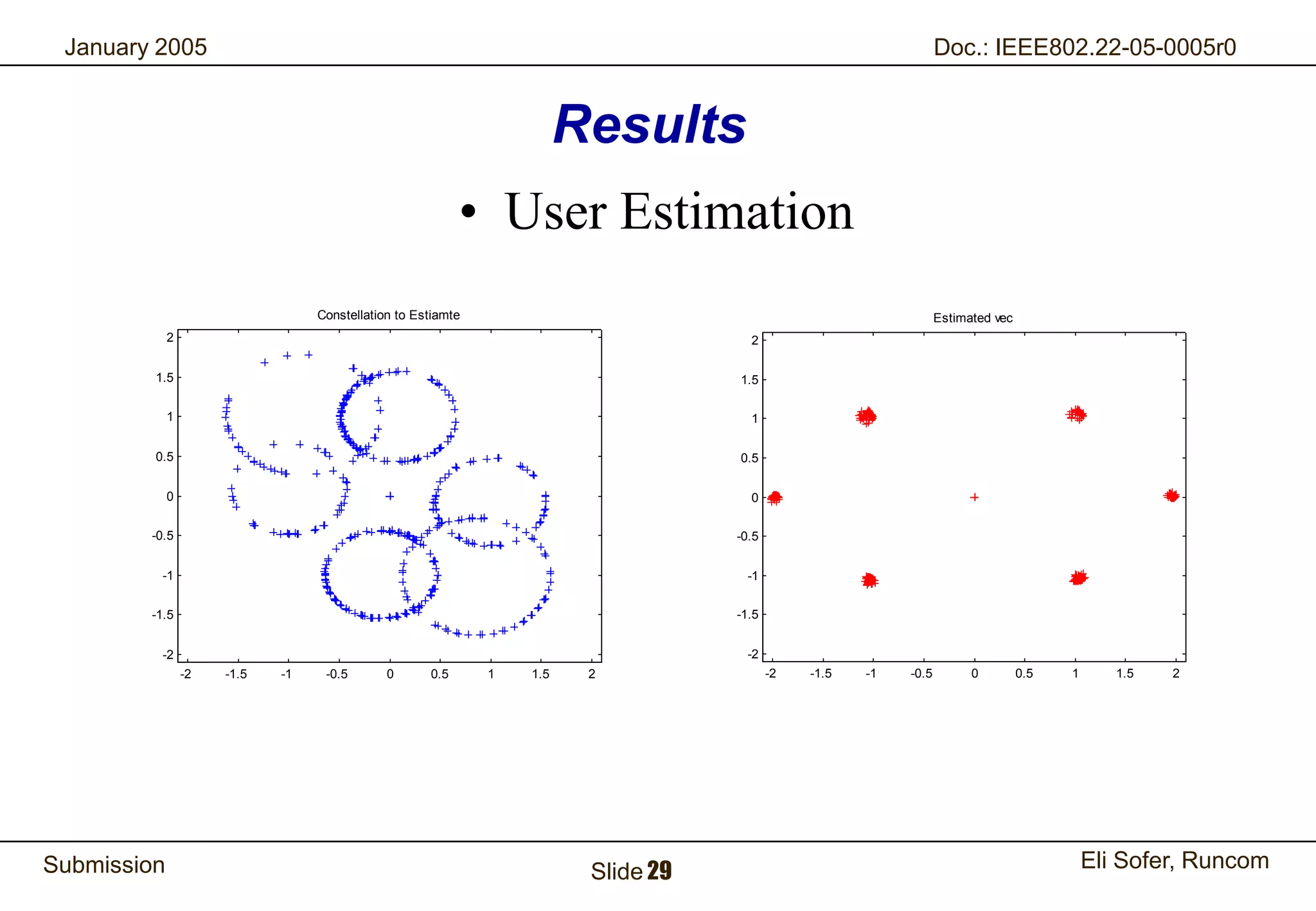 January 2005

Doc.: IEEE802.22-05-0005r0

Results

• User Estimation

Constellation to Estiamte

2
1.5
1
0.5
0
-0.5
-1
-1.5
-2

-2 -1.5 -1 -0.5 0 0.5 1 1.5 2

Estimated vec

2
1.5
1
0.5
0
-0.5
-1
-1.5
-2

-2 -1.5 -1 -0.5 0 0.5 1 1.5 2

Submission

Slide 29

Eli Sofer, Runcom